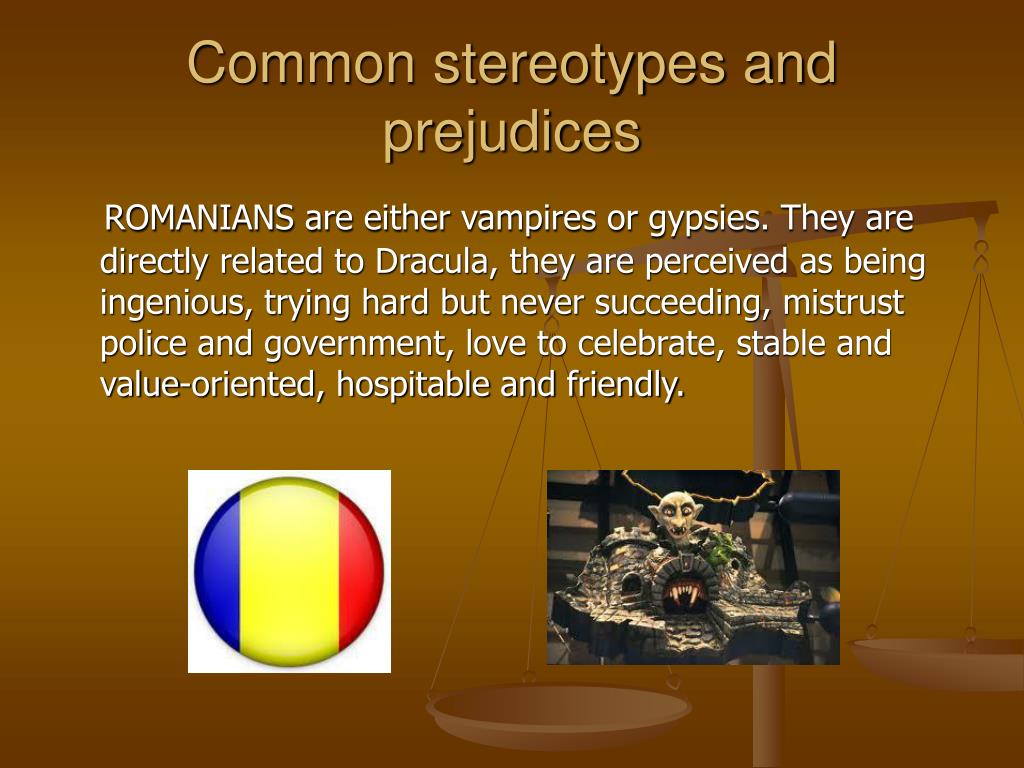 Common stereotypes and prejudices

ROMANIANS are either vampires or gypsies. They are directly related to Dracula, they are perceived as being ingenious, trying hard but never succeeding, mistrust police and government, love to celebrate, stable and value-oriented, hospitable and friendly.